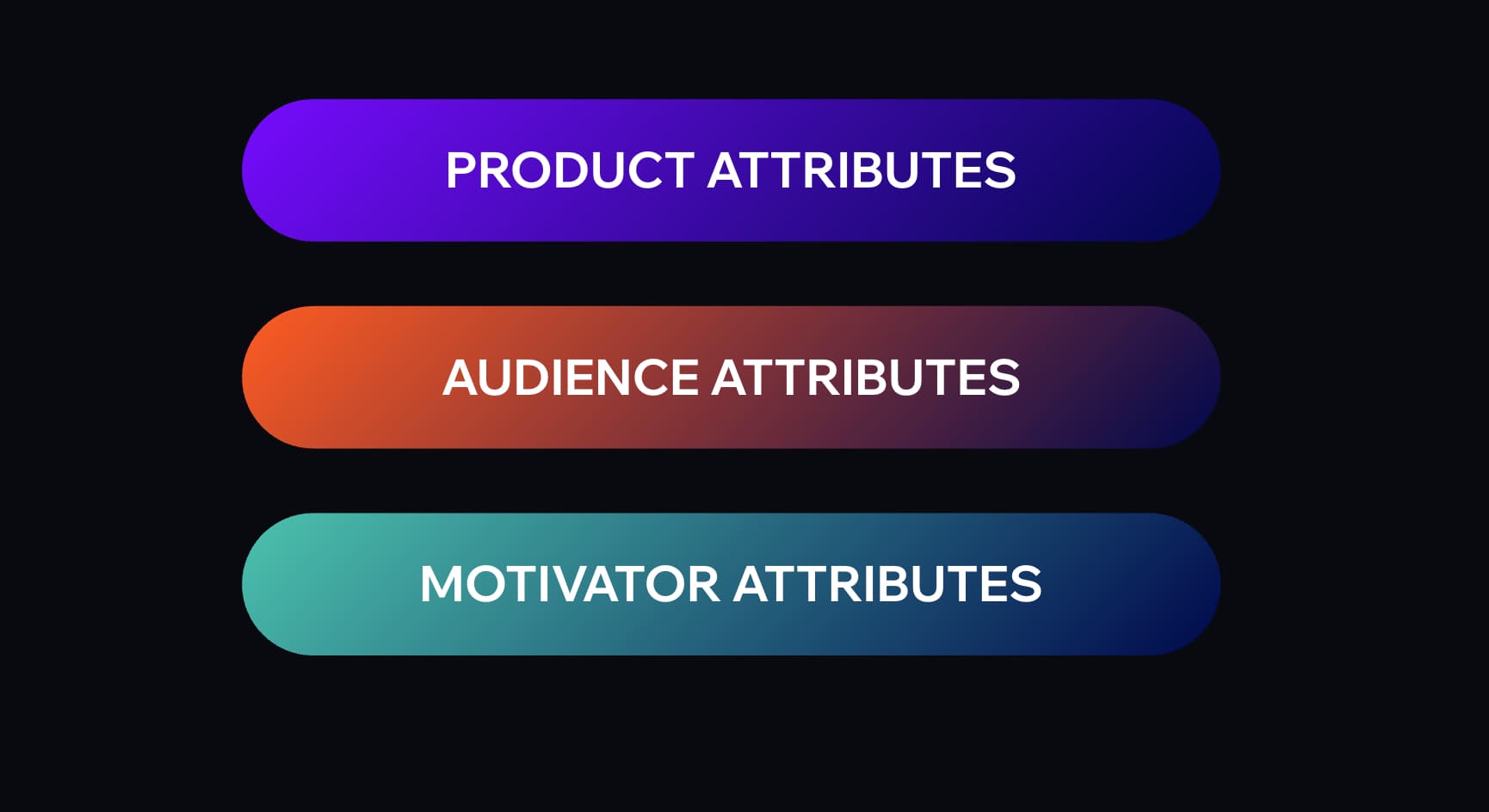 PRODUCT ATTRIBUTES

AUDIENCE ATTRIBUTES

MOTIVATOR ATTRIBUTES